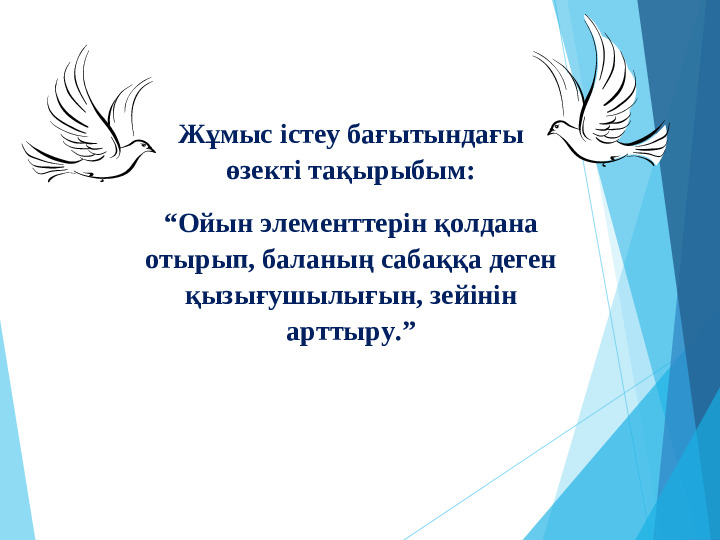 Жұмыс істеу бағытындағы өзекті тақырыбым:

“Ойын элементтерін қолдана отырып, баланың сабаққа деген қызығушылығын, зейінін арттыру.”